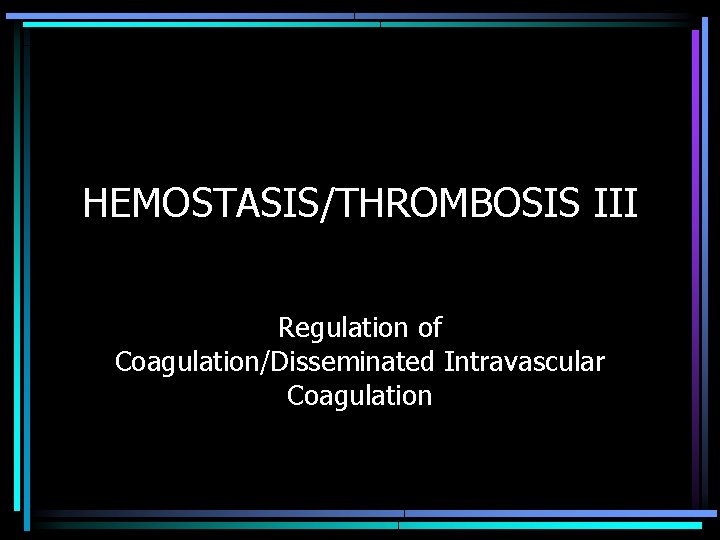 HEMOSTASIS/THROMBOSIS III

Regulation of Coagulation/Disseminated Intravascular Coagulation